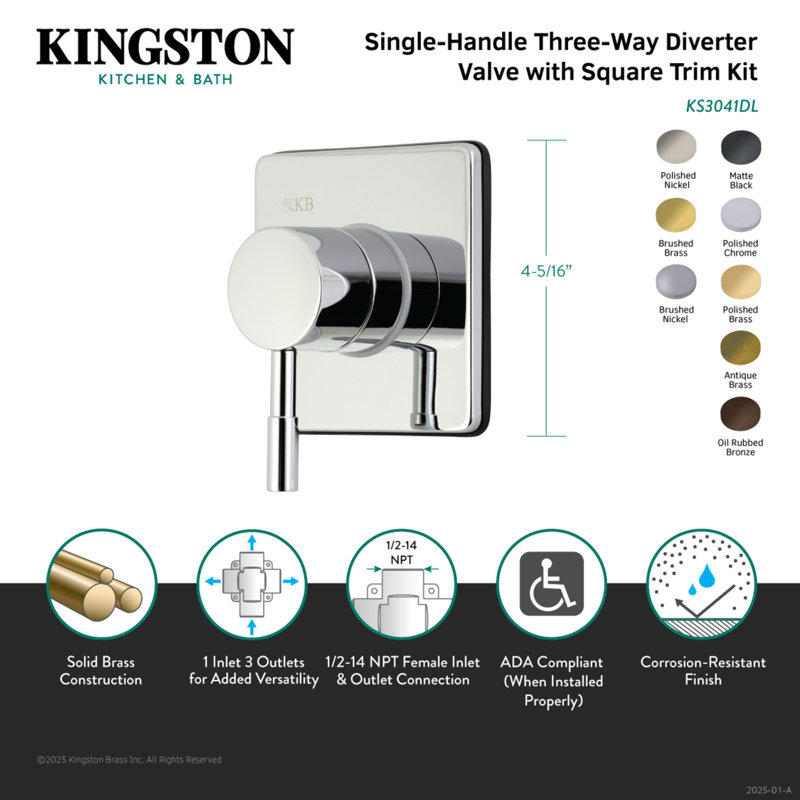 KINGSTON
KITCHEN & BATH

Single-Handle Three-Way Diverter Valve with Square Trim Kit

KS3041DL

KB

4-5/16"

Polished Nickel
Matte Black
Brushed Brass
Polished Chrome
Brushed Nickel
Polished Brass
Antique Brass
Oil Rubbed Bronze

1/2-14 NPT

Solid Brass Construction

1 Inlet 3 Outlets for Added Versatility

1/2-14 NPT Female Inlet & Outlet Connection

ADA Compliant (When Installed Properly)

Corrosion-Resistant Finish

©2025 Kingston Brass Inc. All Rights Reserved

2025-01-A